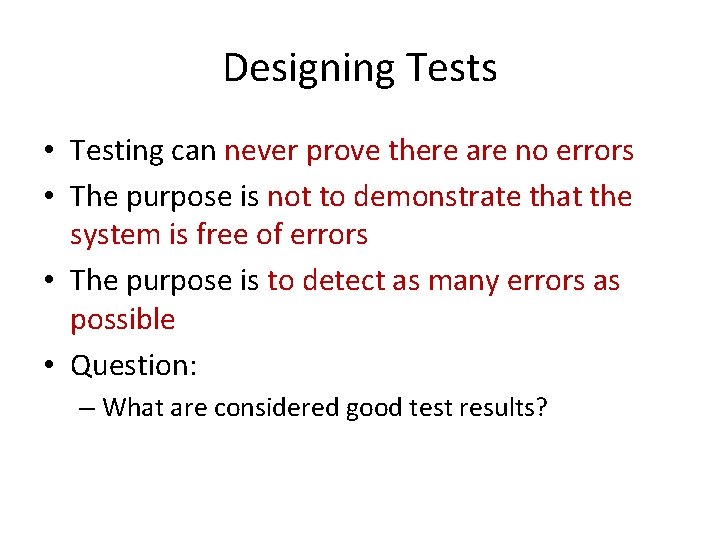 Designing Tests

• Testing can never prove there are no errors
• The purpose is not to demonstrate that the system is free of errors
• The purpose is to detect as many errors as possible
• Question:
– What are considered good test results?